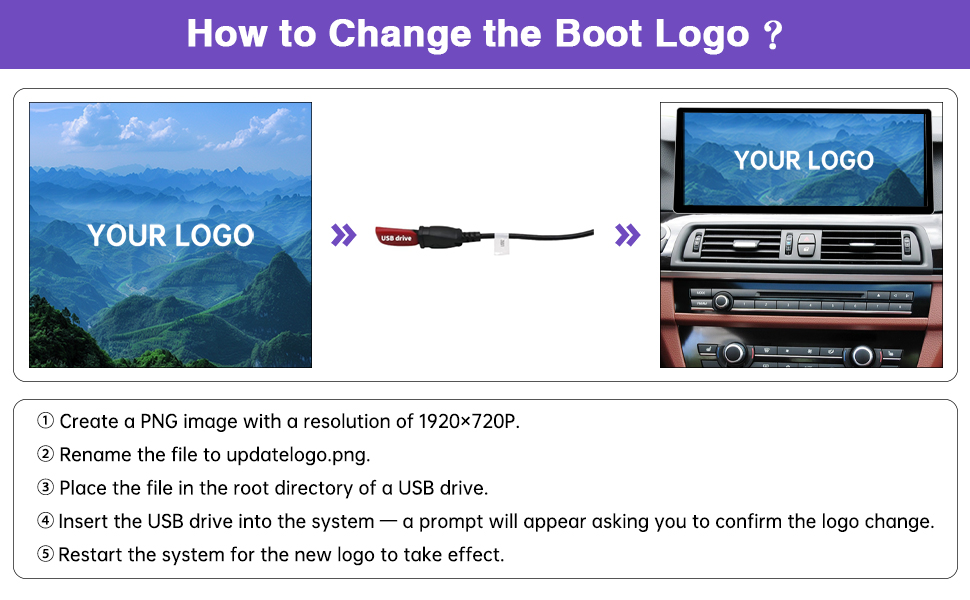 How to Change the Boot Logo ?

YOUR LOGO

USB drive

YOUR LOGO

① Create a PNG image with a resolution of 1920×720P.
② Rename the file to updatelogo.png.
③ Place the file in the root directory of a USB drive.
④ Insert the USB drive into the system — a prompt will appear asking you to confirm the logo change.
⑤ Restart the system for the new logo to take effect.